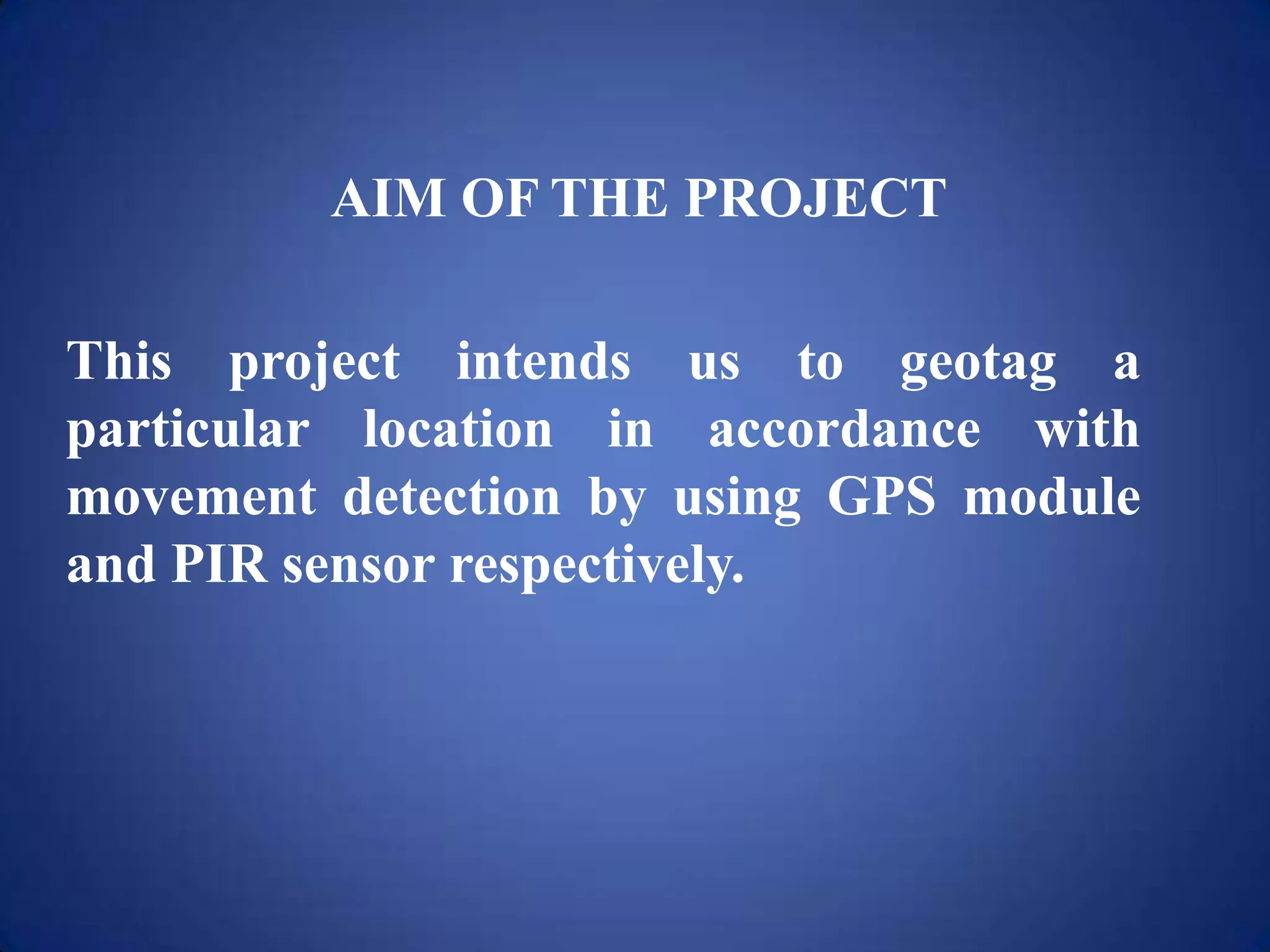 AIM OF THE PROJECT

This project intends us to geotag a particular location in accordance with movement detection by using GPS module and PIR sensor respectively.